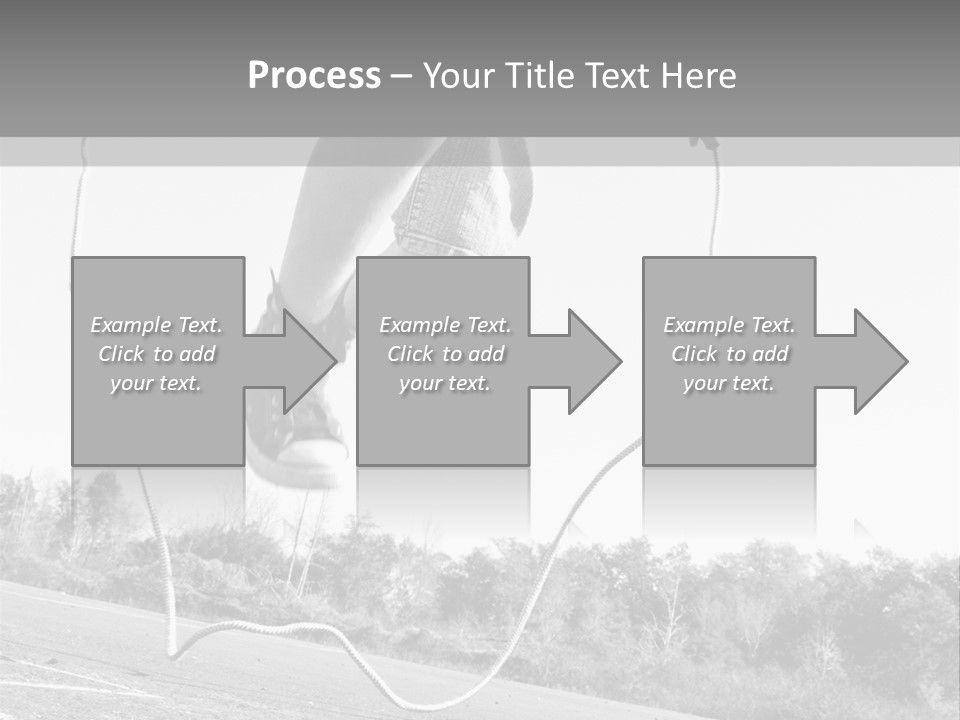 Process – Your Title Text Here

Example Text. Click to add your text.

Example Text. Click to add your text.

Example Text. Click to add your text.